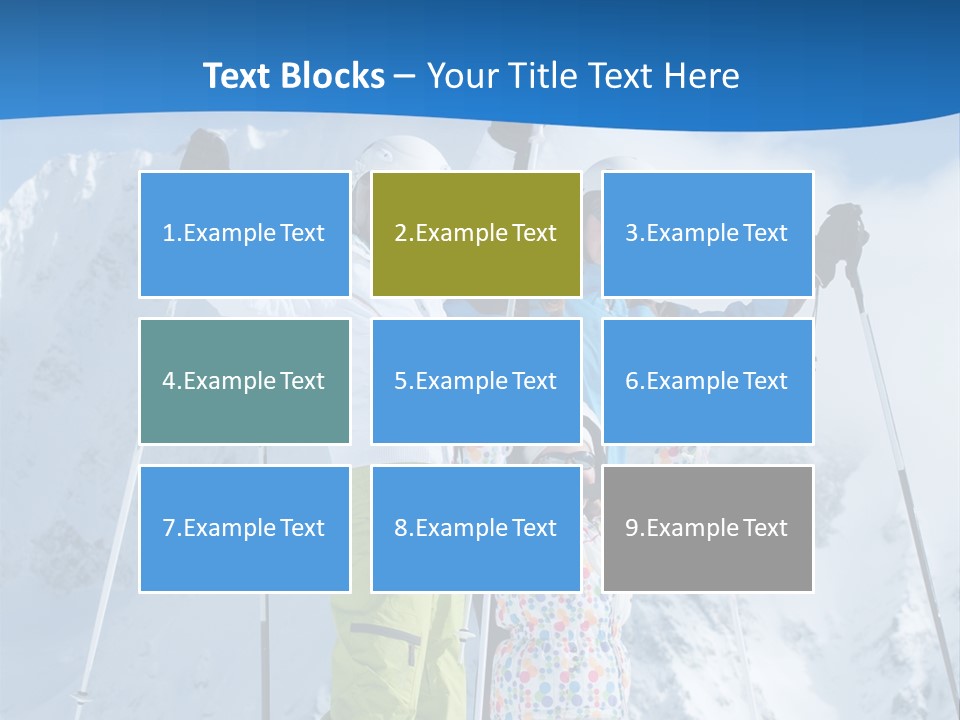 Text Blocks – Your Title Text Here

1.Example Text

2.Example Text

3.Example Text

4.Example Text

5.Example Text

6.Example Text

7.Example Text

8.Example Text

9.Example Text